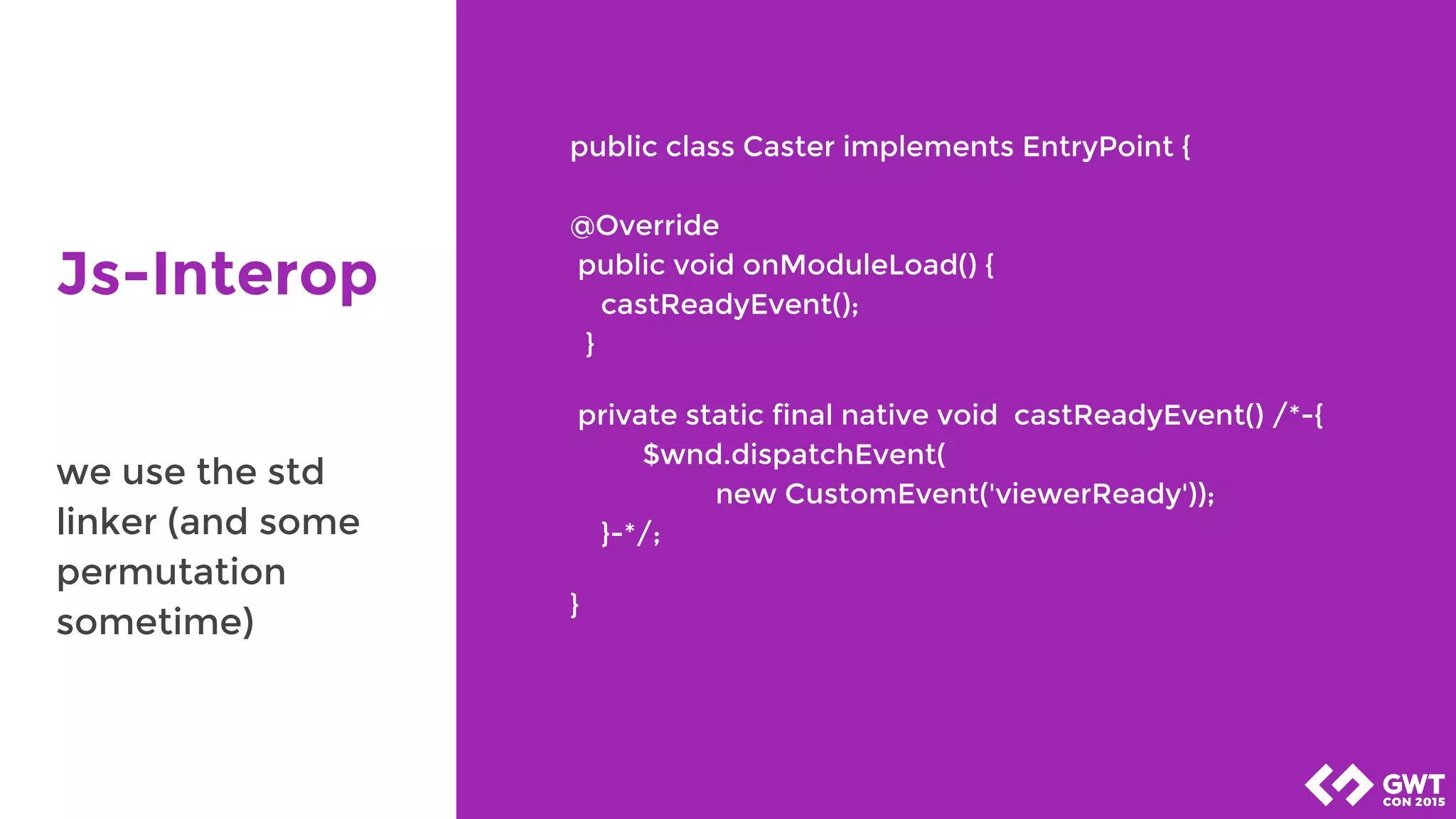 Js-Interop

we use the std linker (and some permutation sometime)

public class Caster implements EntryPoint {

@Override
 public void onModuleLoad() {
   castReadyEvent();
  }

 private static final native void  castReadyEvent() /*-{
        $wnd.dispatchEvent(
                 new CustomEvent('viewerReady'));
   }-*/;

}

GWT
CON 2015